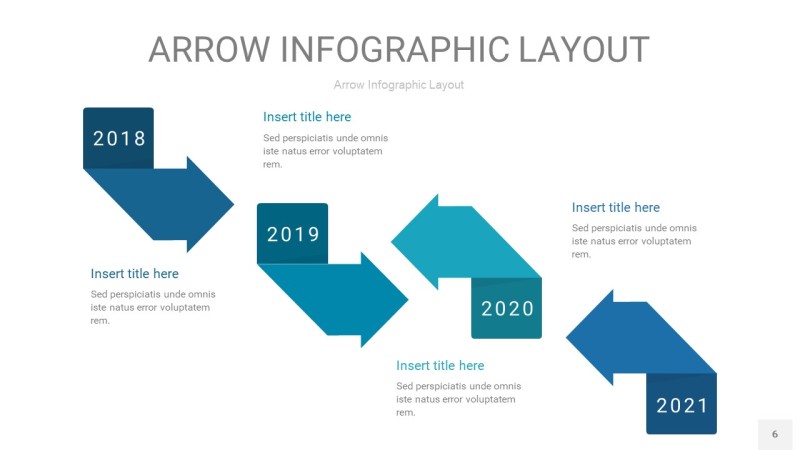 ARROW INFOGRAPHIC LAYOUT

Arrow Infographic Layout

2018

Insert title here

Sed perspiciatis unde omnis iste natus error voluptatem rem.

Insert title here

Sed perspiciatis unde omnis iste natus error voluptatem rem.

2019

Insert title here

Sed perspiciatis unde omnis iste natus error voluptatem rem.

2020

Insert title here

Sed perspiciatis unde omnis iste natus error voluptatem rem.

2021

6